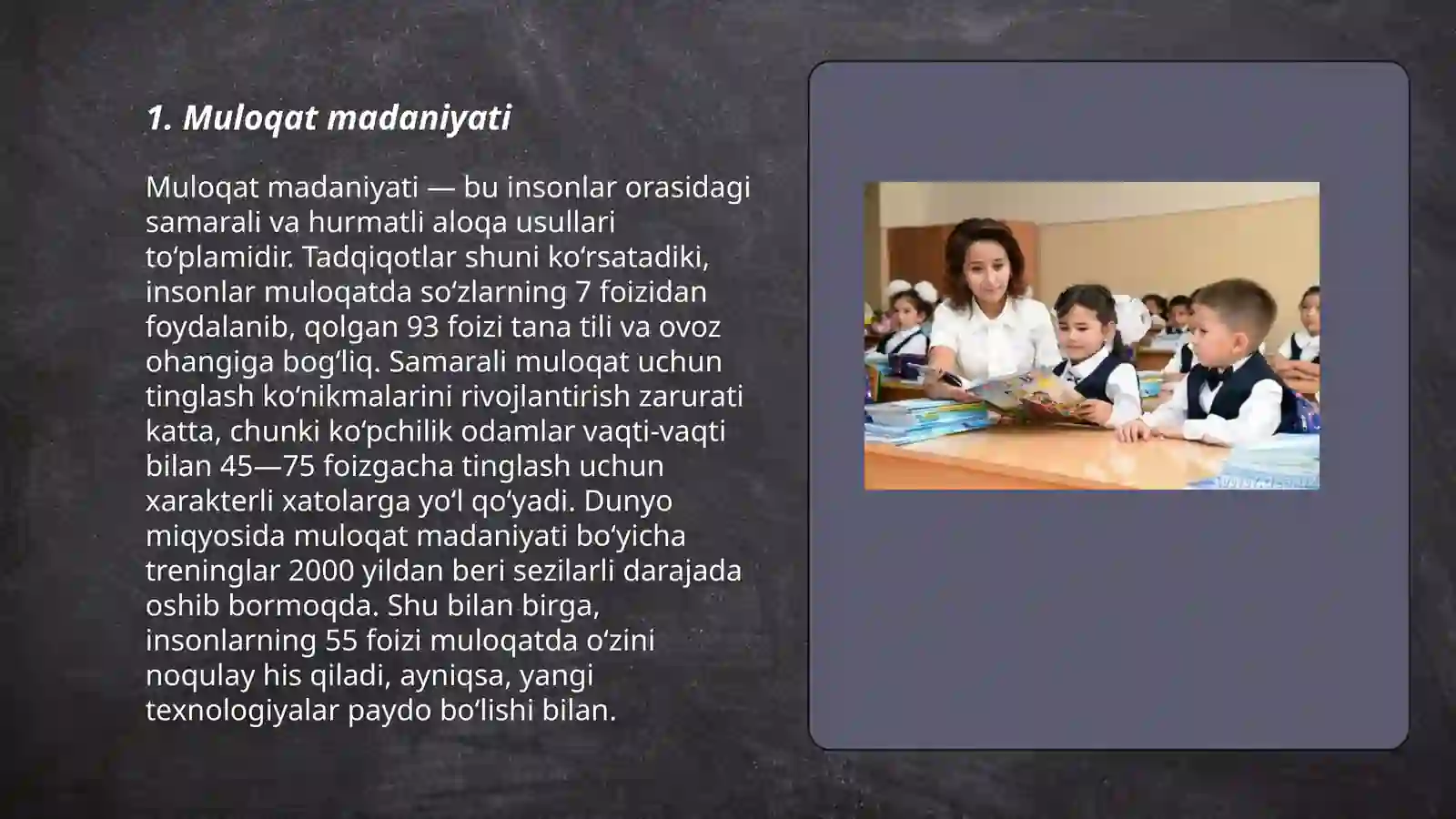 1. Muloqat madaniyati

Muloqat madaniyati — bu insonlar orasidagi samarali va hurmatli aloqa usullari toʻplamidir. Tadqiqotlar shuni koʻrsatadiki, insonlar muloqatda soʻzlarning 7 foizidan foydalanib, qolgan 93 foizi tana tili va ovoz ohangiga bogʻliq. Samarali muloqat uchun tinglash koʻnikmalarini rivojlantirish zarurati katta, chunki koʻpchilik odamlar vaqti-vaqti bilan 45—75 foizgacha tinglash uchun xarakterli xatolarga yoʻl qoʻyadi. Dunyo miqyosida muloqat madaniyati boʻyicha treninglar 2000 yildan beri sezilarli darajada oshib bormoqda. Shu bilan birga, insonlarning 55 foizi muloqatda oʻzini noqulay his qiladi, ayniqsa, yangi texnologiyalar paydo boʻlishi bilan.